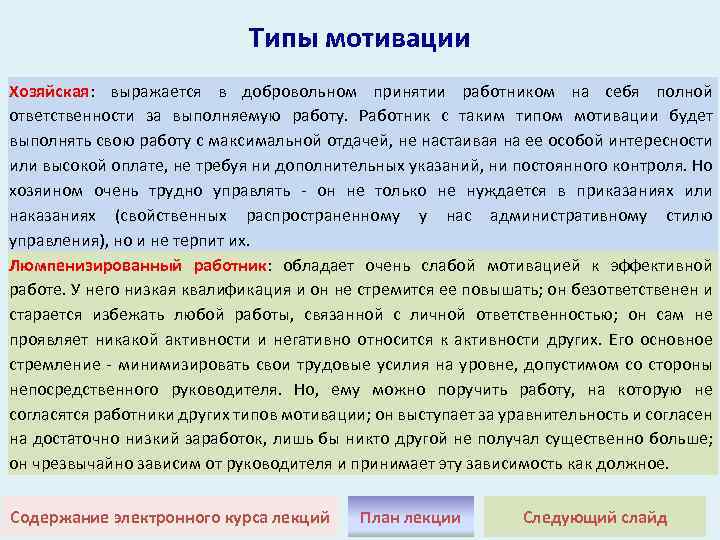 Типы мотивации

Хозяйская: выражается в добровольном принятии работником на себя полной ответственности за выполняемую работу. Работник с таким типом мотивации будет выполнять свою работу с максимальной отдачей, не настаивая на ее особой интересности или высокой оплате, не требуя ни дополнительных указаний, ни постоянного контроля. Но хозяином очень трудно управлять - он не только не нуждается в приказаниях или наказаниях (свойственных распространенному у нас административному стилю управления), но и не терпит их.

Люмпенизированный работник: обладает очень слабой мотивацией к эффективной работе. У него низкая квалификация и он не стремится ее повышать; он безответственен и старается избежать любой работы, связанной с личной ответственностью; он сам не проявляет никакой активности и негативно относится к активности других. Его основное стремление - минимизировать свои трудовые усилия на уровне, допустимом со стороны непосредственного руководителя. Но, ему можно поручить работу, на которую не согласятся работники других типов мотивации; он выступает за уравнительность и согласен на достаточно низкий заработок, лишь бы никто другой не получал существенно больше; он чрезвычайно зависим от руководителя и принимает эту зависимость как должное.

Содержание электронного курса лекций

План лекции

Следующий слайд